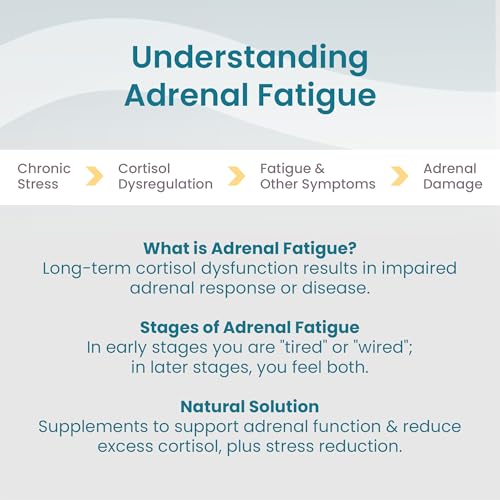 Understanding Adrenal Fatigue

Chronic Stress

Cortisol Dysregulation

Fatigue & Other Symptoms

Adrenal Damage

What is Adrenal Fatigue?
Long-term cortisol dysfunction results in impaired adrenal response or disease.

Stages of Adrenal Fatigue
In early stages you are "tired" or "wired"; in later stages, you feel both.

Natural Solution
Supplements to support adrenal function & reduce excess cortisol, plus stress reduction.